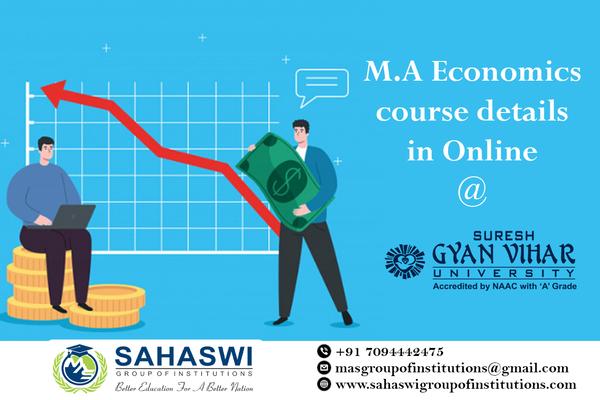 M.A Economics course details in Online

@

SURESH
GYAN VIHAR
UNIVERSITY
Accredited by NAAC with 'A' Grade

SAHASWI
GROUP OF INSTITUTIONS
Better Education For A Better Nation

+91 7094442475
masgroupofinstitutions@gmail.com
www.sahaswigroupofinstitutions.com